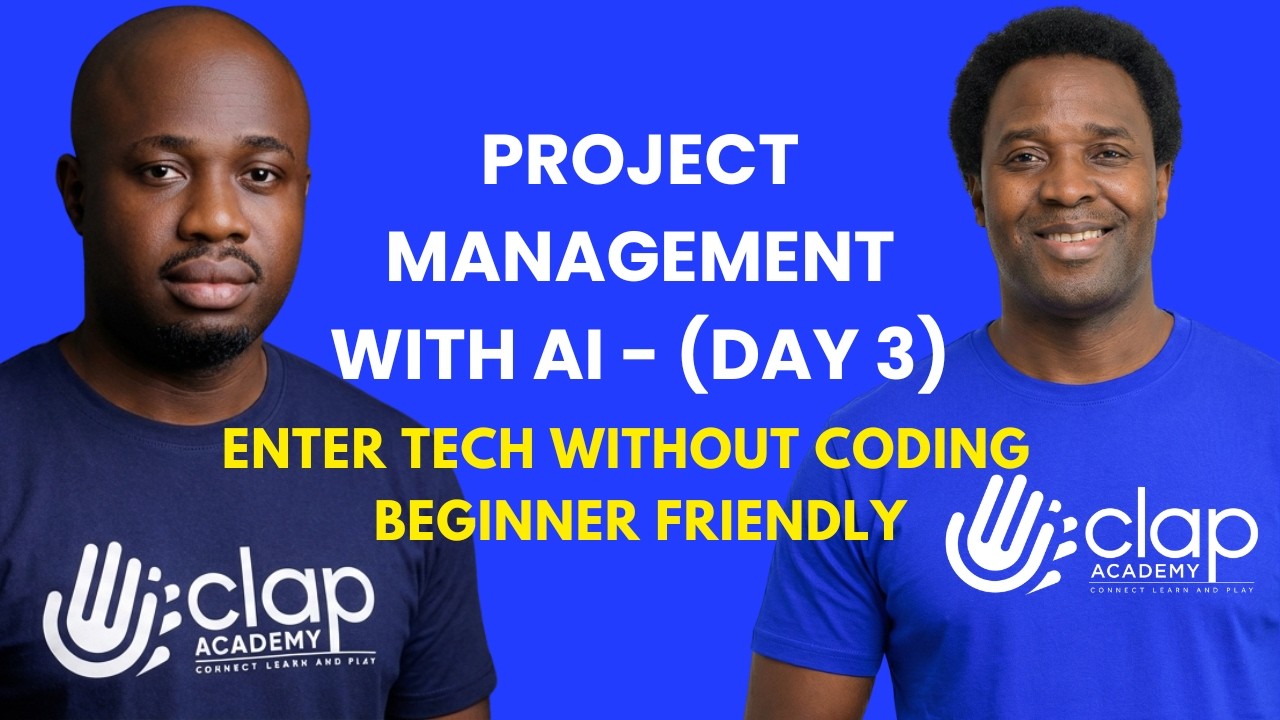 PROJECT MANAGEMENT WITH AI - (DAY 3)

ENTER TECH WITHOUT CODING
BEGINNER FRIENDLY

clap
ACADEMY
CONNECT LEARN AND PLAY

clap
ACADEMY
CONNECT LEARN AND PLAY